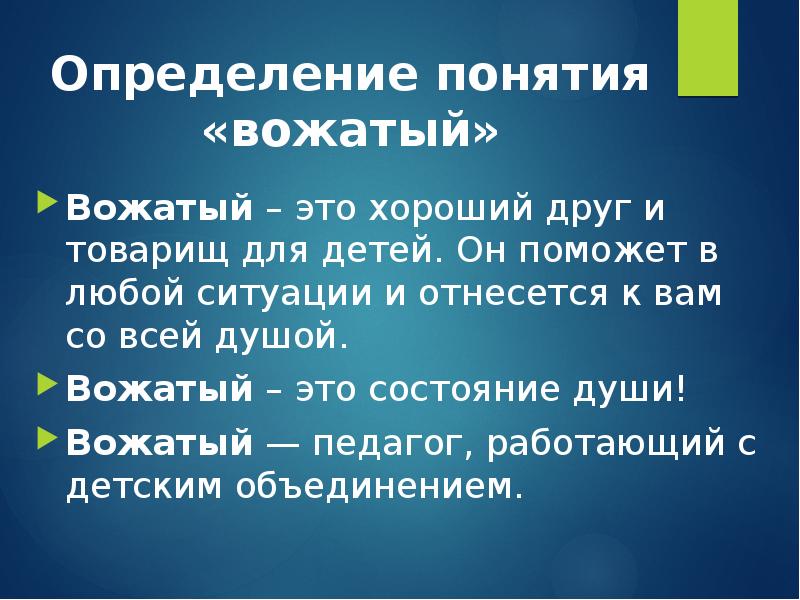 Определение понятия «вожатый»

Вожатый – это хороший друг и товарищ для детей. Он поможет в любой ситуации и отнесется к вам со всей душой.

Вожатый – это состояние души!

Вожатый — педагог, работающий с детским объединением.